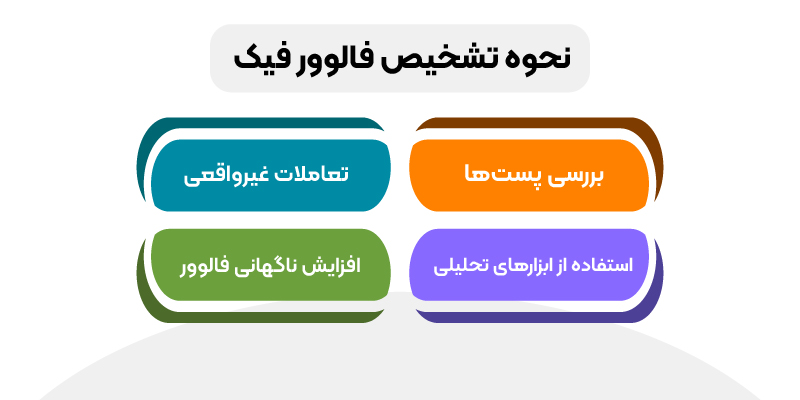 نحوه تشخیص فالوور فیک

بررسی پست‌ها

تعاملات غیرواقعی

استفاده از ابزارهای تحلیلی

افزایش ناگهانی فالوور